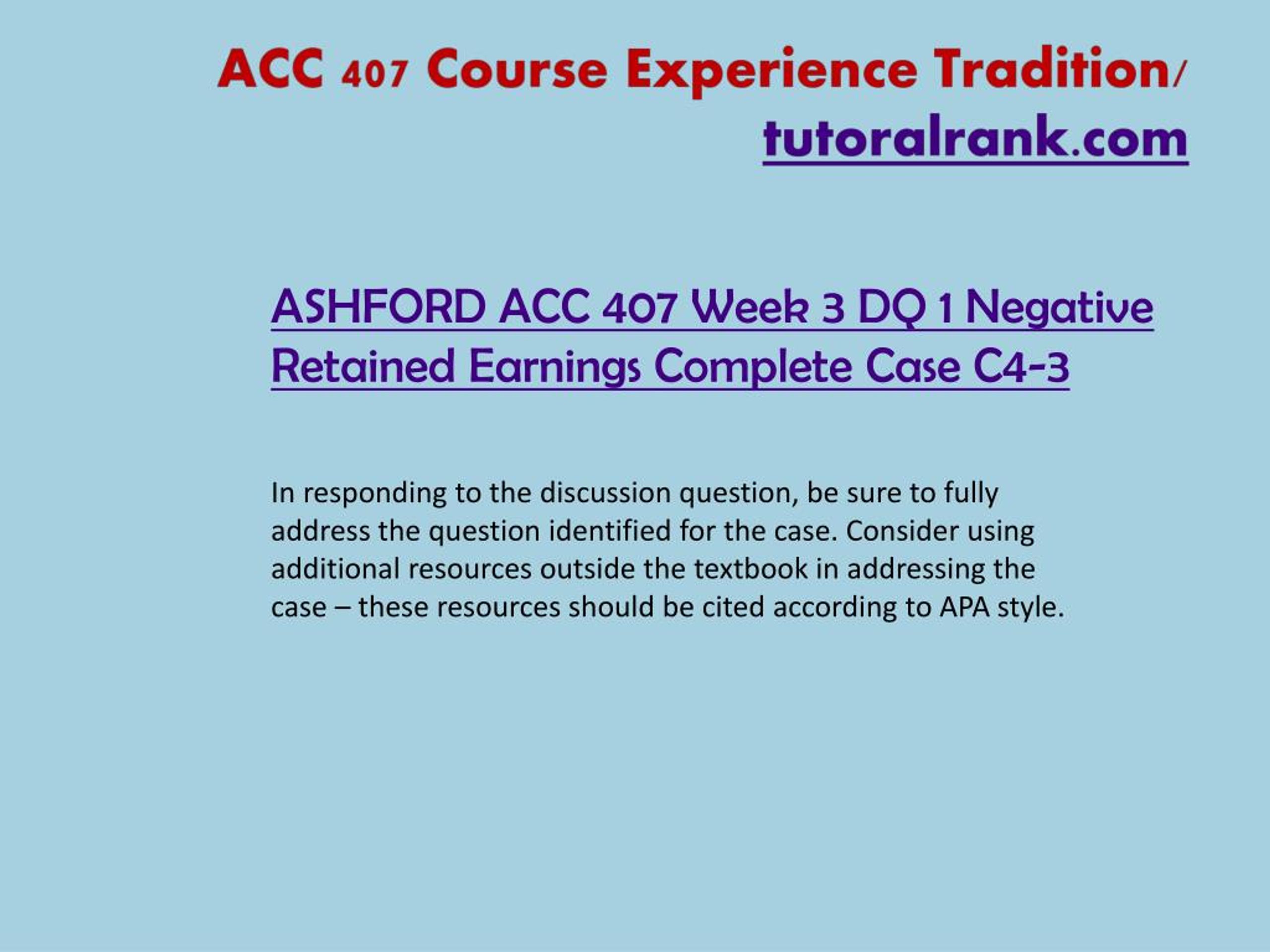 ACC 407 Course Experience Tradition/ tutoralrank.com

ASHFORD ACC 407 Week 3 DQ 1 Negative Retained Earnings Complete Case C4-3

In responding to the discussion question, be sure to fully address the question identified for the case. Consider using additional resources outside the textbook in addressing the case – these resources should be cited according to APA style.